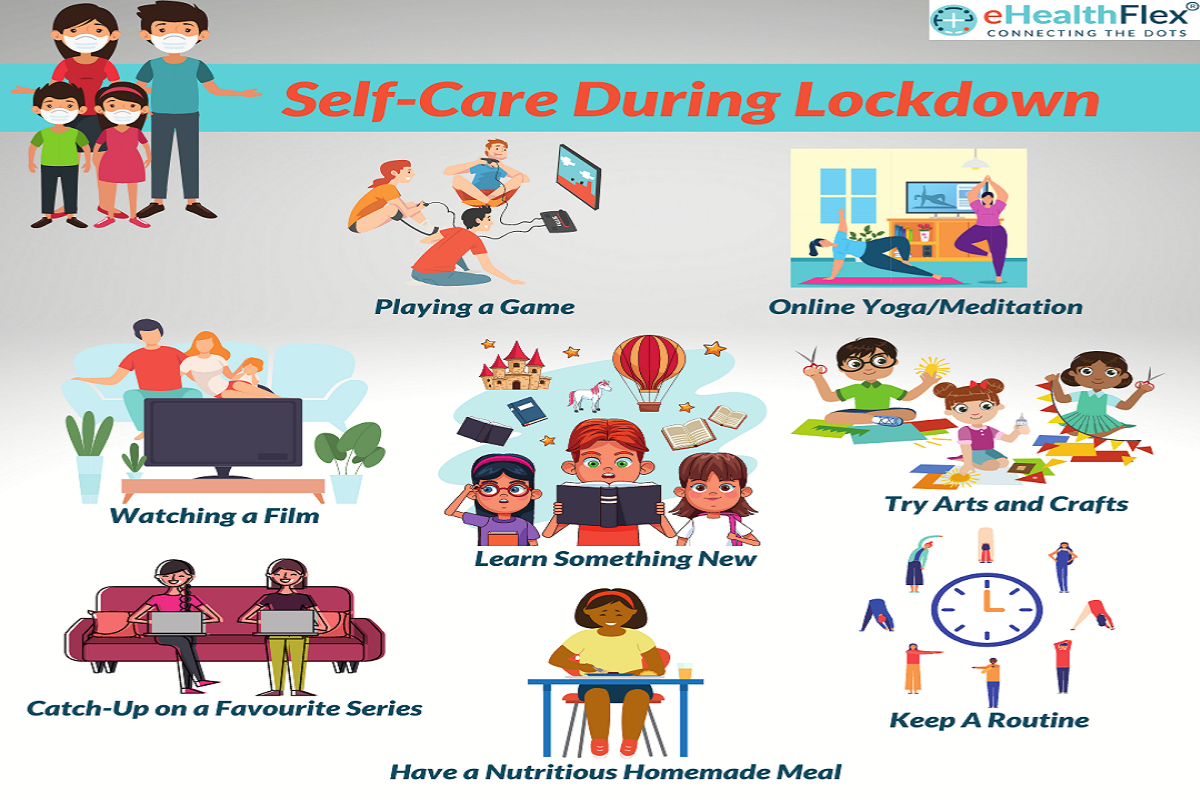 eHealthFlex®
CONNECTING THE DOTS

Self-Care During Lockdown

Playing a Game

Online Yoga/Meditation

Watching a Film

Learn Something New

Try Arts and Crafts

Catch-Up on a Favourite Series

Have a Nutritious Homemade Meal

Keep A Routine